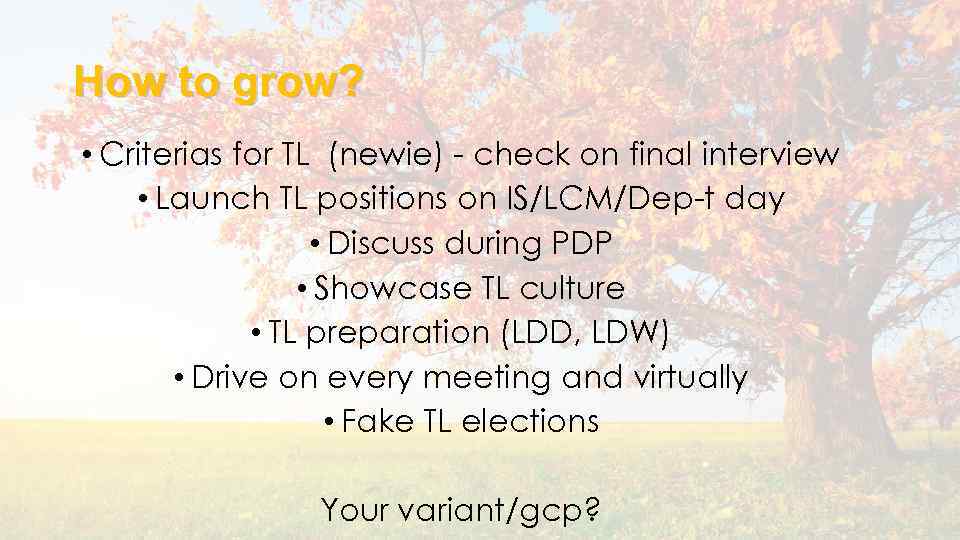 How to grow?

• Criterias for TL (newie) - check on final interview
• Launch TL positions on IS/LCM/Dep-t day
• Discuss during PDP
• Showcase TL culture
• TL preparation (LDD, LDW)
• Drive on every meeting and virtually
• Fake TL elections

Your variant/gcp?